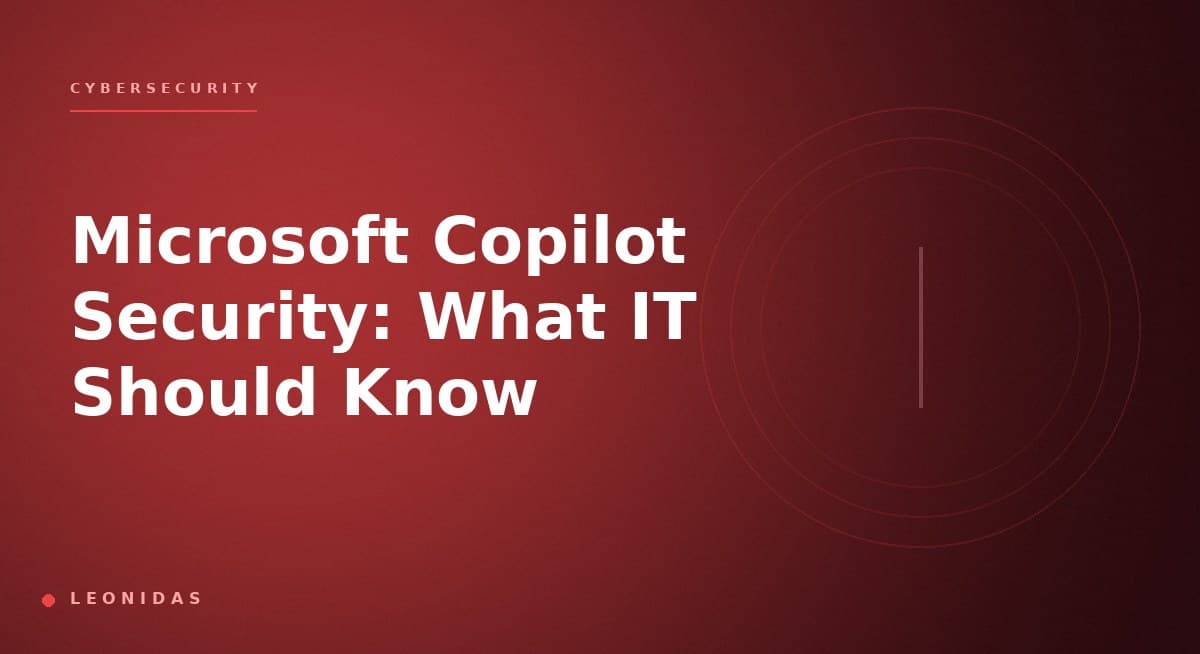 CYBERSECURITY

Microsoft Copilot Security: What IT Should Know

LEONIDAS